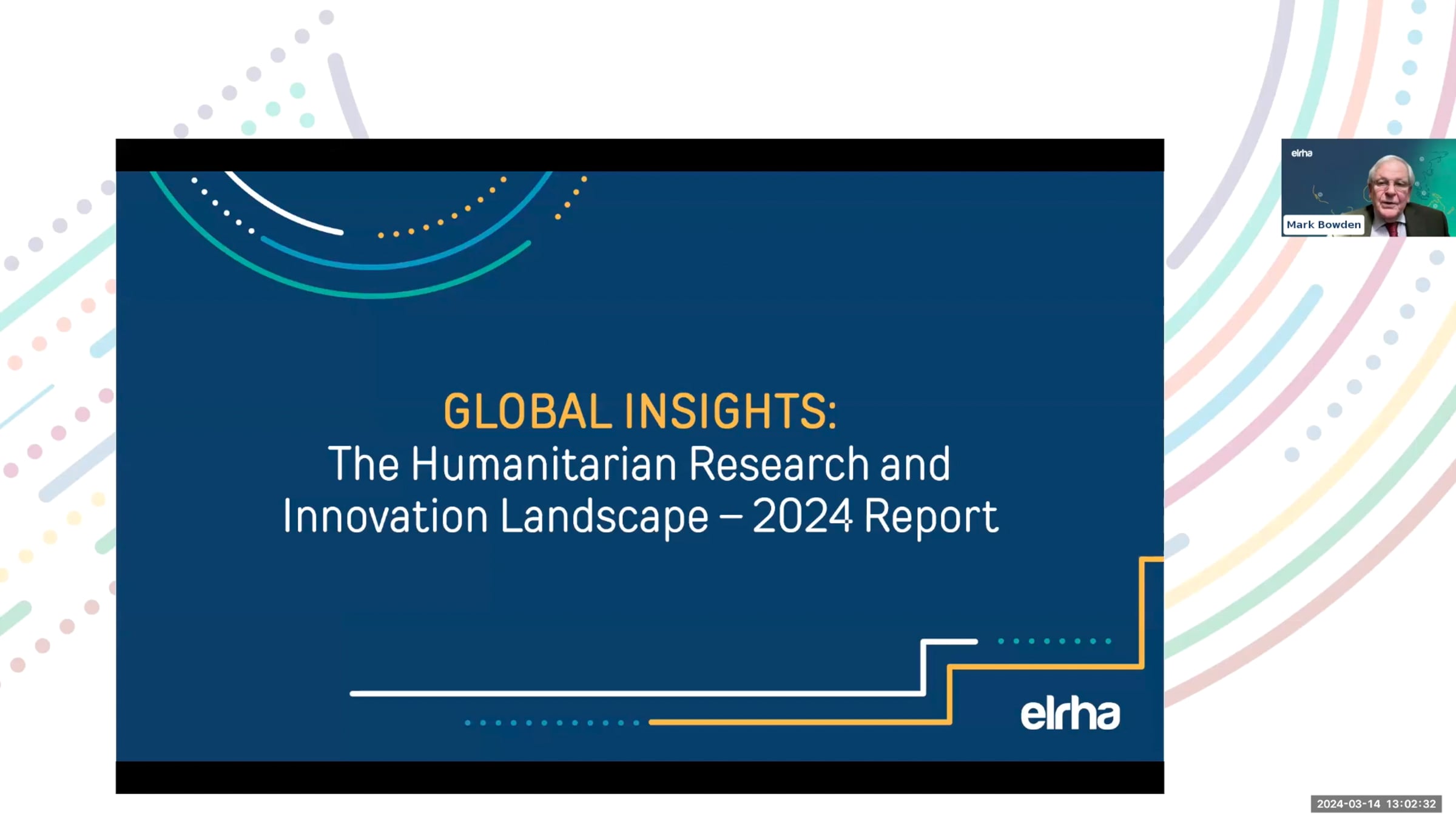 GLOBAL INSIGHTS:
The Humanitarian Research and Innovation Landscape – 2024 Report

elrha

elrha

Mark Bowden

2024-03-14 13:02:32